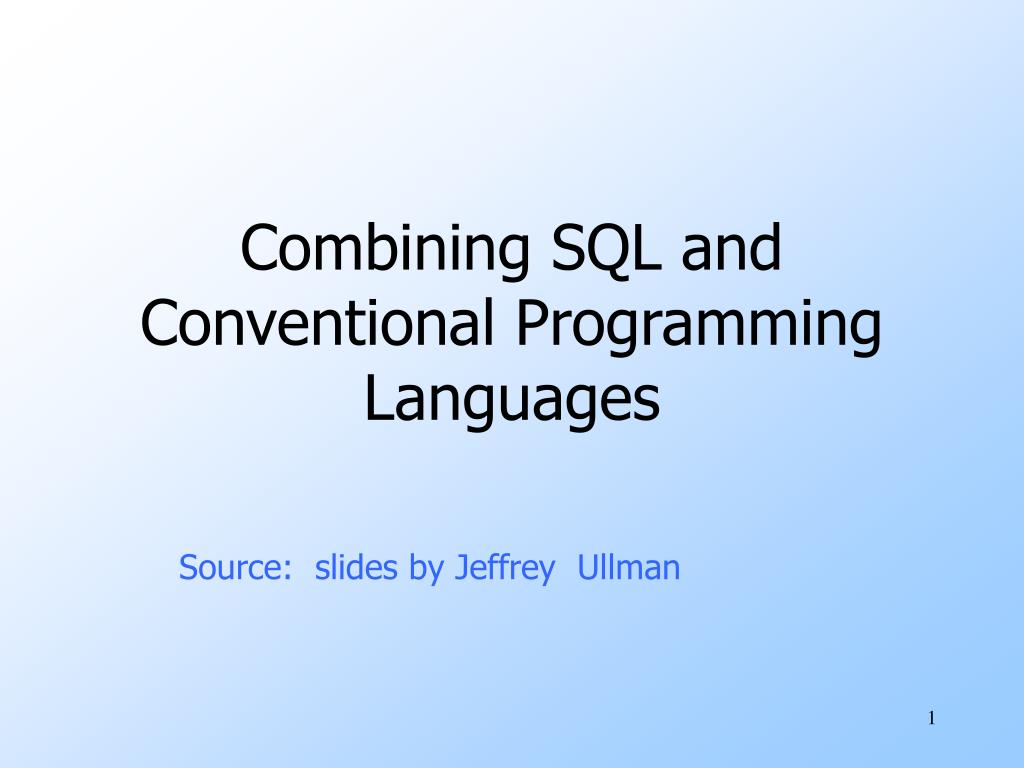 Combining SQL and Conventional Programming Languages

Source: slides by Jeffrey Ullman

1